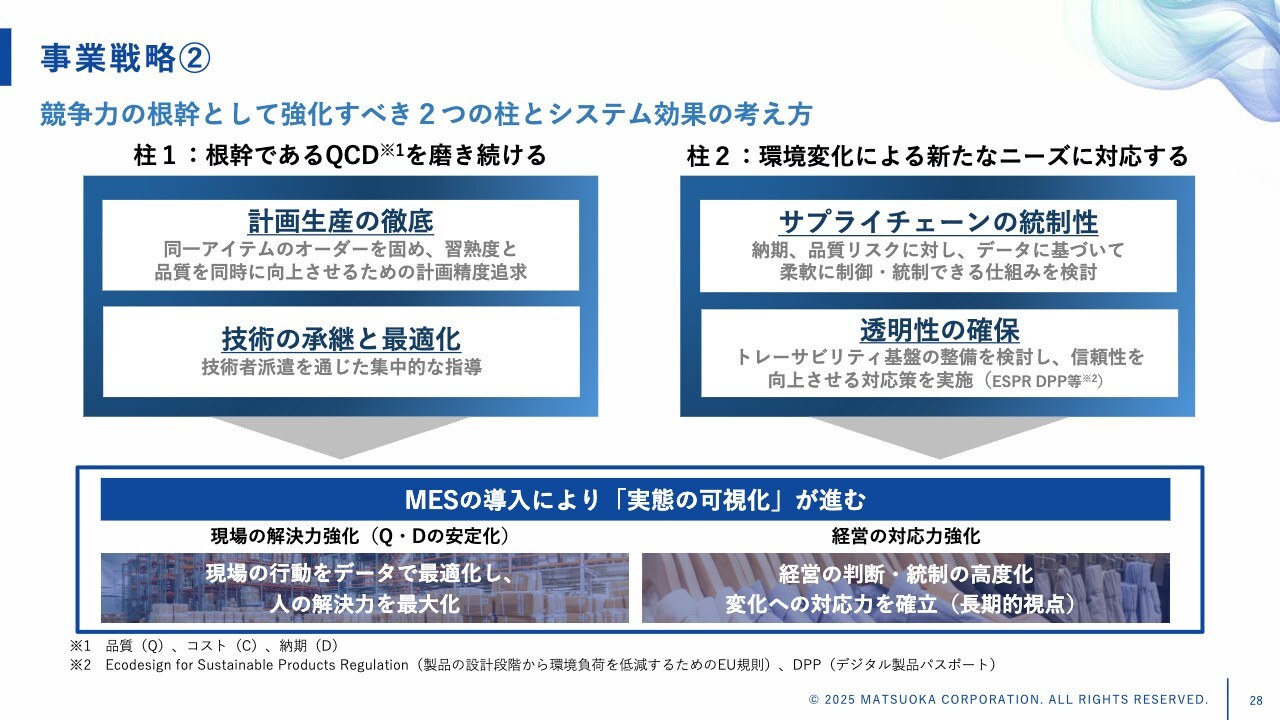 事業戦略②

競争力の根幹として強化すべき２つの柱とシステム効果の考え方

柱１：根幹であるQCD$^{※1}$を磨き続ける

計画生産の徹底
同一アイテムのオーダーを固め、習熟度と品質を同時に向上させるための計画精度追求

技術の承継と最適化
技術者派遣を通じた集中的な指導

柱２：環境変化による新たなニーズに対応する

サプライチェーンの統制性
納期、品質リスクに対し、データに基づいて柔軟に制御・統制できる仕組みを検討

透明性の確保
トレーサビリティ基盤の整備を検討し、信頼性を向上させる対応策を実施（ESPR DPP等$^{※2}$）

MESの導入により「実態の可視化」が進む

現場の解決力強化（Q・Dの安定化）
現場の行動をデータで最適化し、人の解決力を最大化

経営の対応力強化
経営の判断・統制の高度化
変化への対応力を確立（長期的視点）

※1　品質（Q）、コスト（C）、納期（D）
※2　Ecodesign for Sustainable Products Regulation（製品の設計段階から環境負荷を低減するためのEU規則）、DPP（デジタル製品パスポート）

© 2025 MATSUOKA CORPORATION. ALL RIGHTS RESERVED.　28